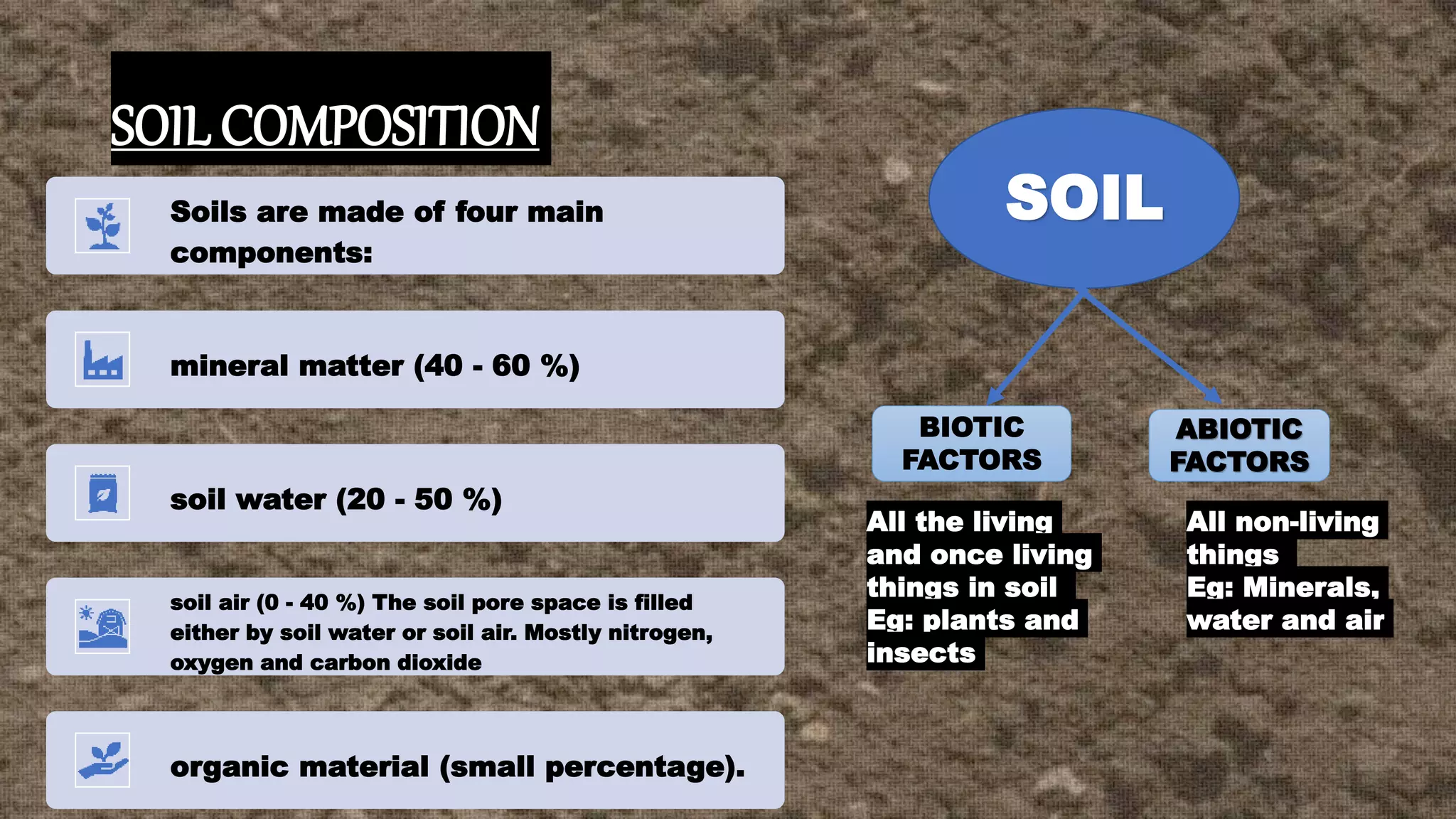 SOIL COMPOSITION

Soils are made of four main components:

mineral matter (40 - 60 %)

soil water (20 - 50 %)

soil air (0 - 40 %) The soil pore space is filled either by soil water or soil air. Mostly nitrogen, oxygen and carbon dioxide

organic material (small percentage).

SOIL

BIOTIC FACTORS

ABIOTIC FACTORS

All the living and once living things in soil Eg: plants and insects

All non-living things Eg: Minerals, water and air